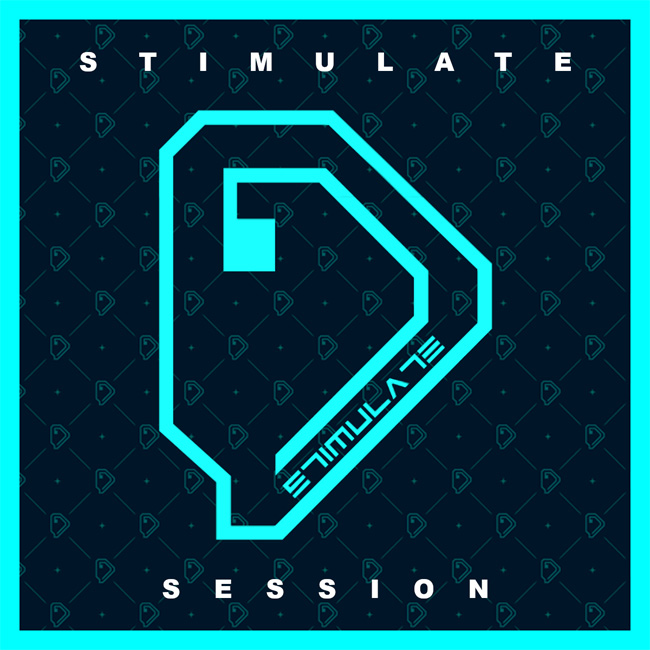 STIMULATE

STIMULATE

SESSION